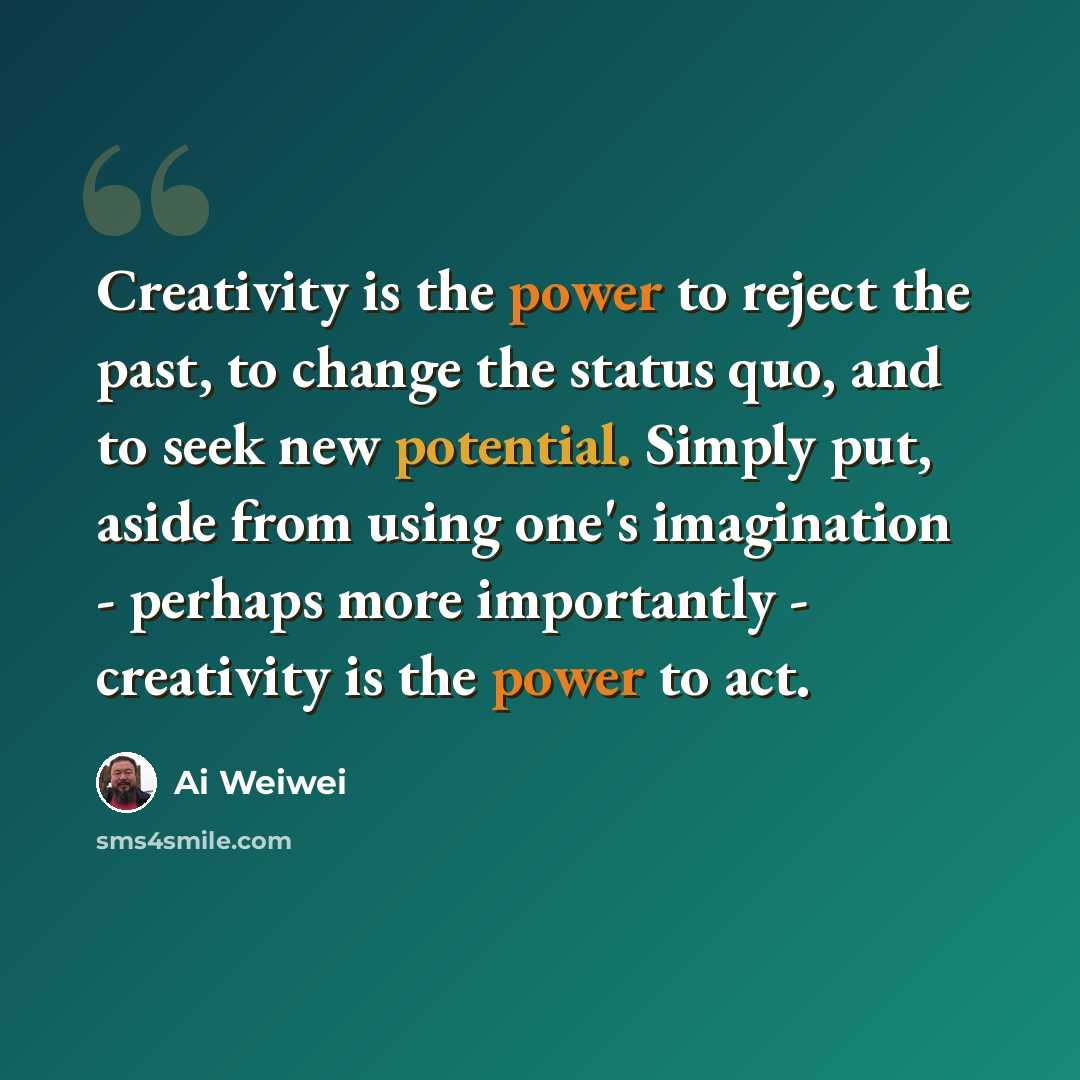 Creativity is the power to reject the past, to change the status quo, and to seek new potential. Simply put, aside from using one's imagination - perhaps more importantly - creativity is the power to act.

Ai Weiwei

sms4smile.com